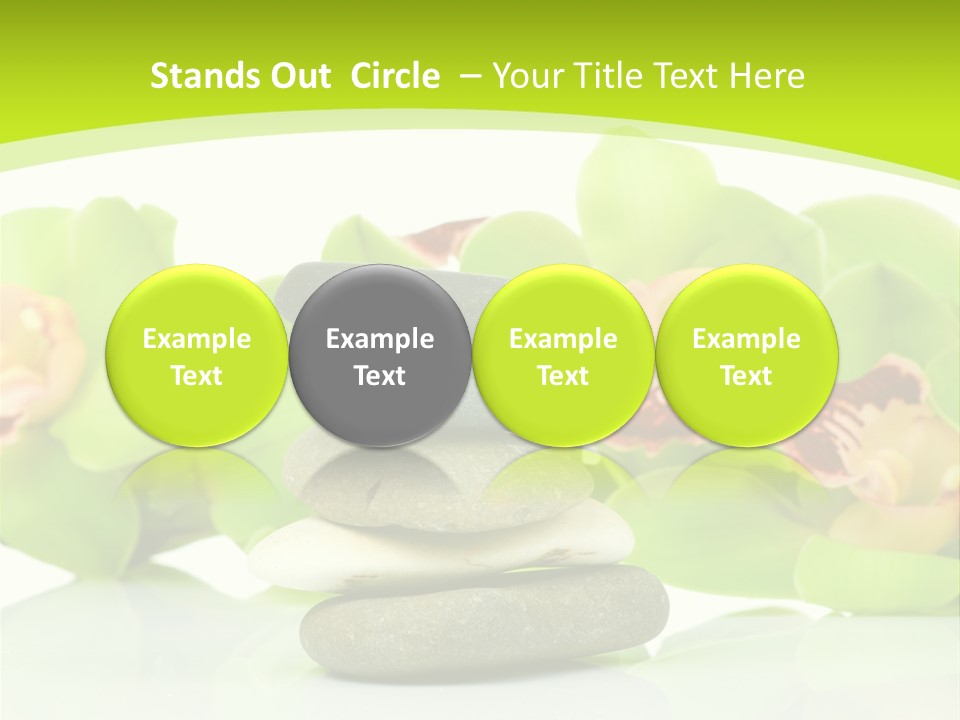 Stands Out Circle – Your Title Text Here

Example Text

Example Text

Example Text

Example Text